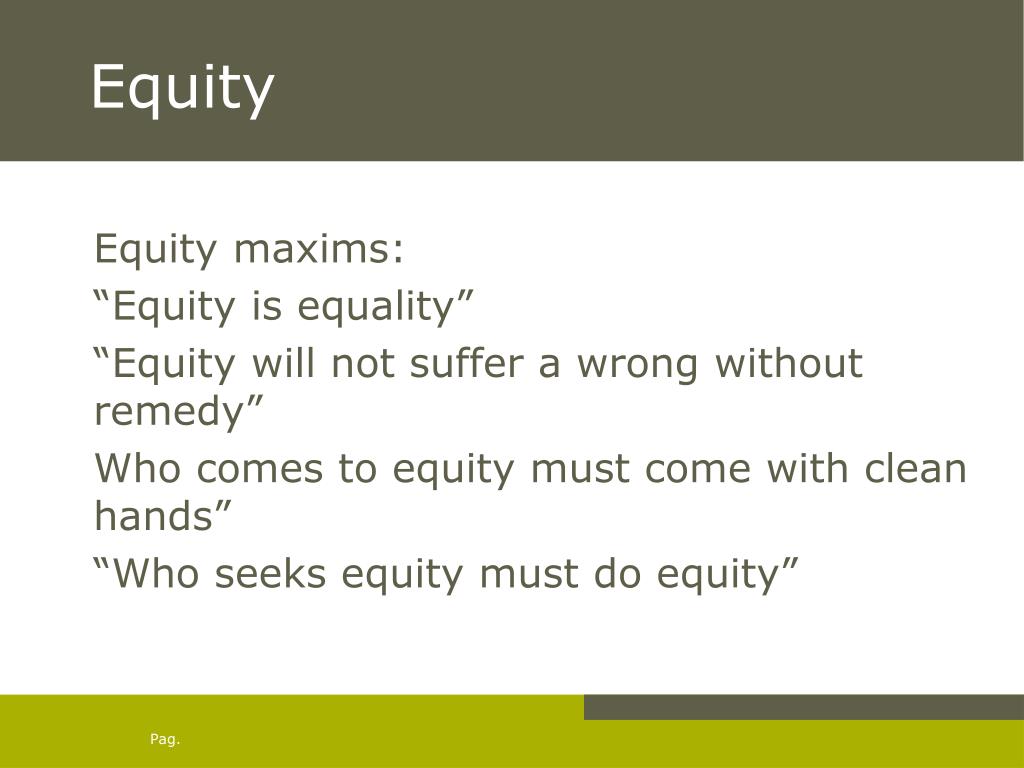 Equity

Equity maxims:

“Equity is equality”

“Equity will not suffer a wrong without remedy”

Who comes to equity must come with clean hands”

“Who seeks equity must do equity”

Pag.